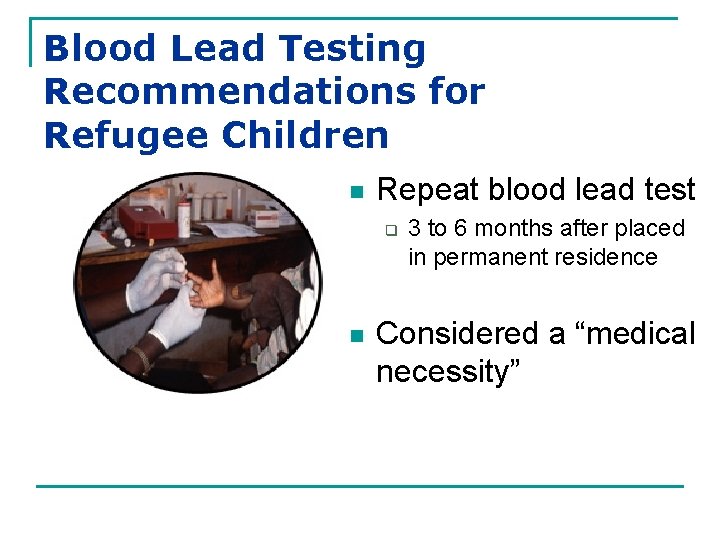 Blood Lead Testing Recommendations for Refugee Children

Repeat blood lead test

3 to 6 months after placed in permanent residence

Considered a “medical necessity”